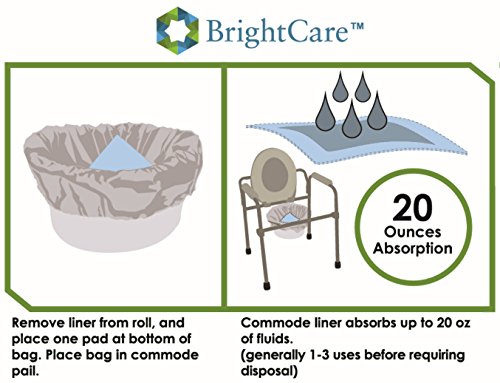 BrightCare™

20
Ounces
Absorption

Remove liner from roll, and place one pad at bottom of bag. Place bag in commode pail.

Commode liner absorbs up to 20 oz of fluids.
(generally 1-3 uses before requiring disposal)